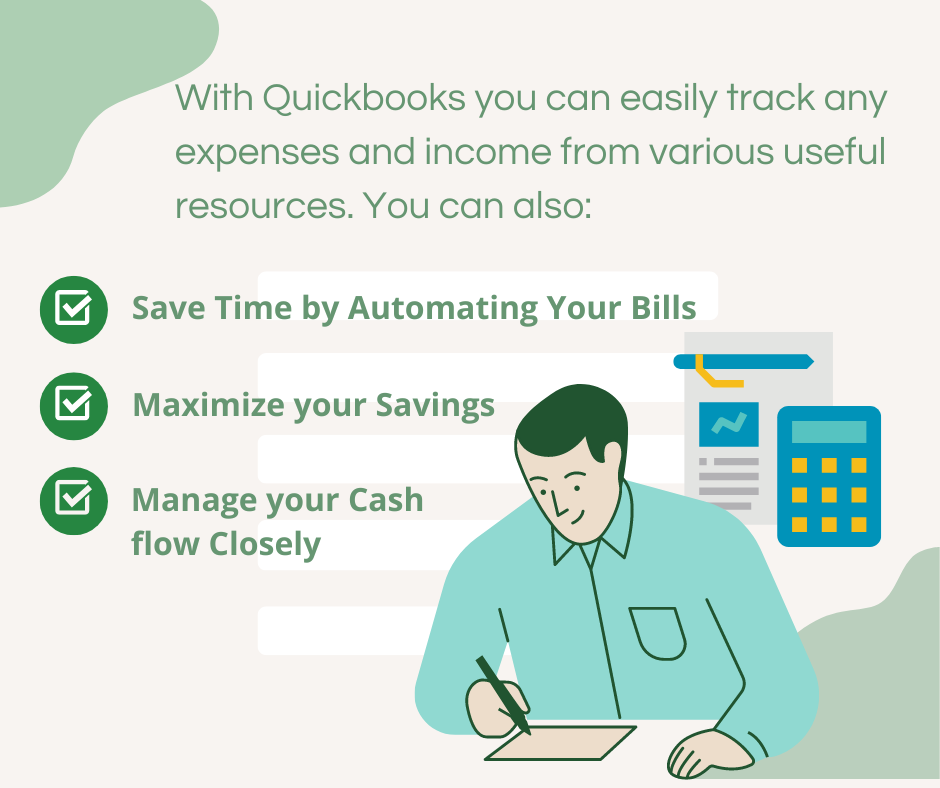 With Quickbooks you can easily track any expenses and income from various useful resources. You can also:

☑ Save Time by Automating Your Bills

☑ Maximize your Savings

☑ Manage your Cash flow Closely